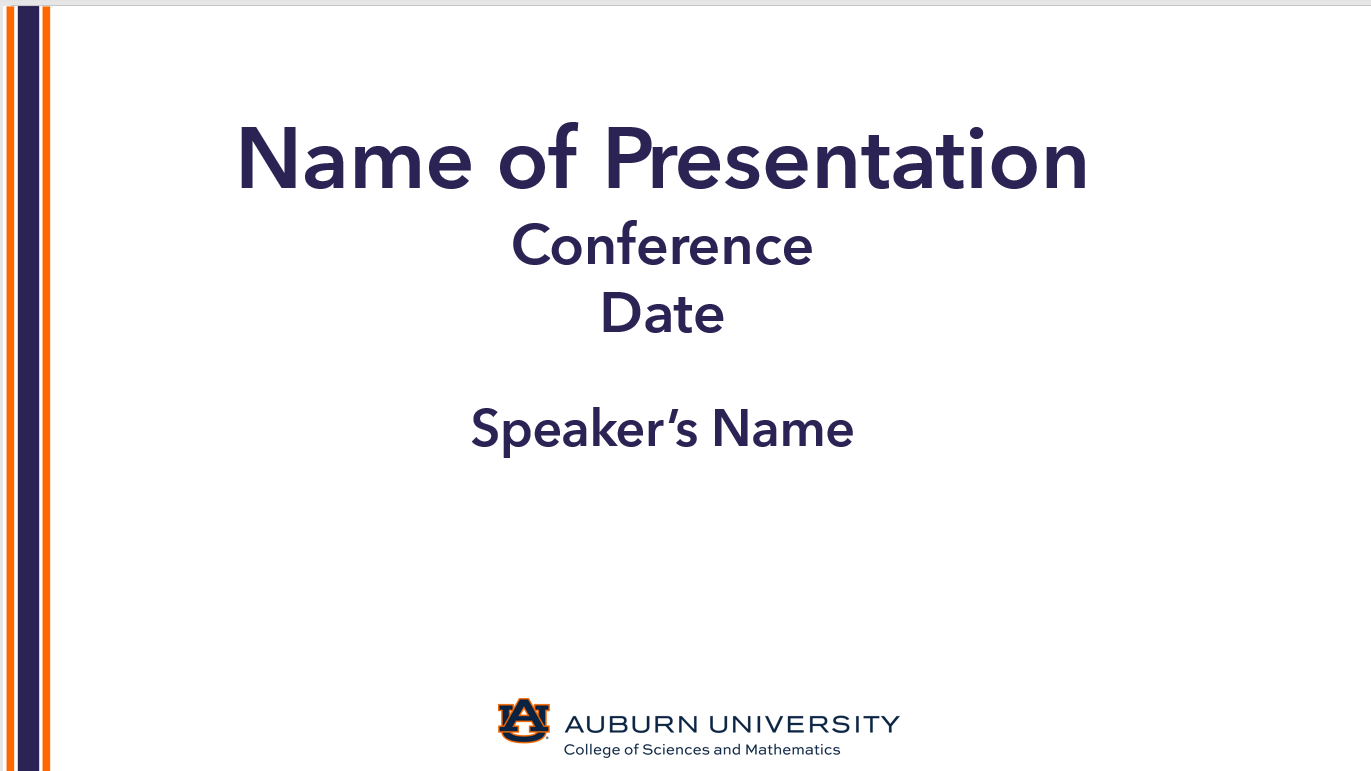 Name of Presentation
Conference
Date

Speaker's Name

AU AUBURN UNIVERSITY
College of Sciences and Mathematics